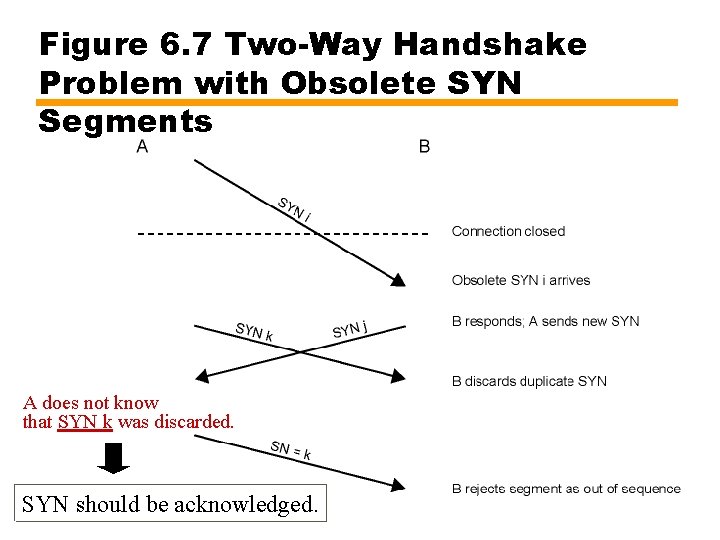 Figure 6.7 Two-Way Handshake Problem with Obsolete SYN Segments

A

B

SYN i

Connection closed

Obsolete SYN i arrives

SYN k

SYN j

B responds; A sends new SYN

B discards duplicate SYN

A does not know that SYN k was discarded.

SN = k

B rejects segment as out of sequence

SYN should be acknowledged.